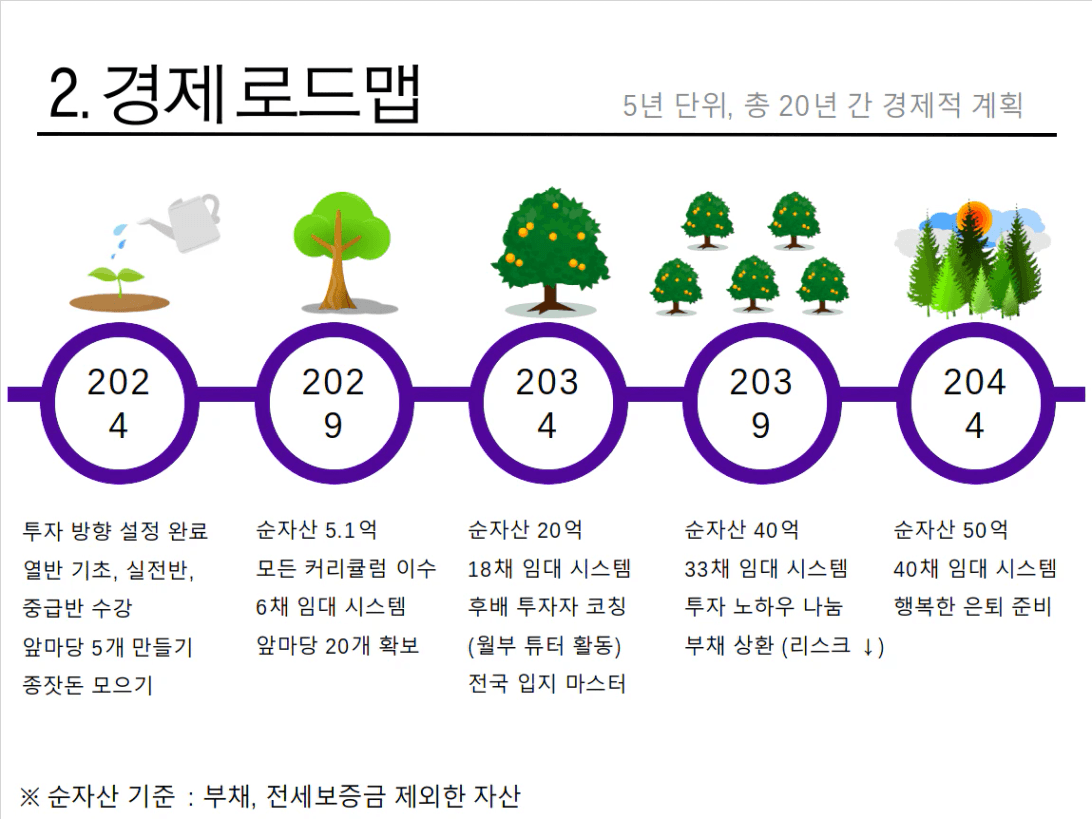 2. 경제 로드맵

5년 단위, 총 20년 간 경제적 계획

2024

2029

2034

2039

2044

투자 방향 설정 완료
열반 기초, 실전반, 중급반 수강
앞마당 5개 만들기
종잣돈 모으기

순자산 5.1억
모든 커리큘럼 이수
6채 임대 시스템
앞마당 20개 확보

순자산 20억
18채 임대 시스템
후배 투자자 코칭 (월부 튜터 활동)
전국 입지 마스터

순자산 40억
33채 임대 시스템
투자 노하우 나눔
부채 상환 (리스크 ↓)

순자산 50억
40채 임대 시스템
행복한 은퇴 준비

※ 순자산 기준 : 부채, 전세보증금 제외한 자산